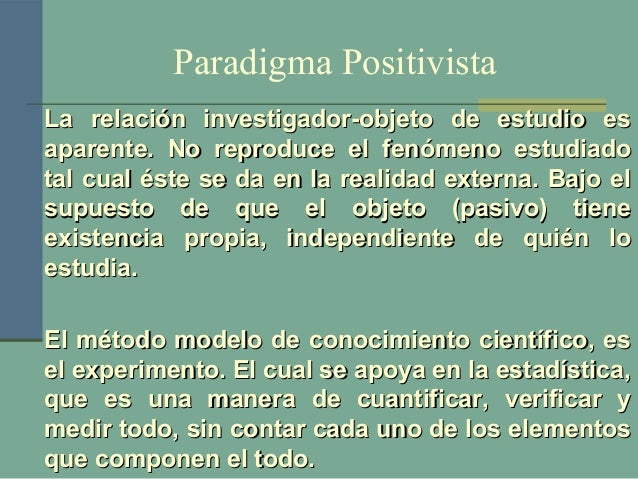 Paradigma Positivista

La relación investigador-objeto de estudio es aparente. No reproduce el fenómeno estudiado tal cual éste se da en la realidad externa. Bajo el supuesto de que el objeto (pasivo) tiene existencia propia, independiente de quién lo estudia.

El método modelo de conocimiento científico, es el experimento. El cual se apoya en la estadística, que es una manera de cuantificar, verificar y medir todo, sin contar cada uno de los elementos que componen el todo.